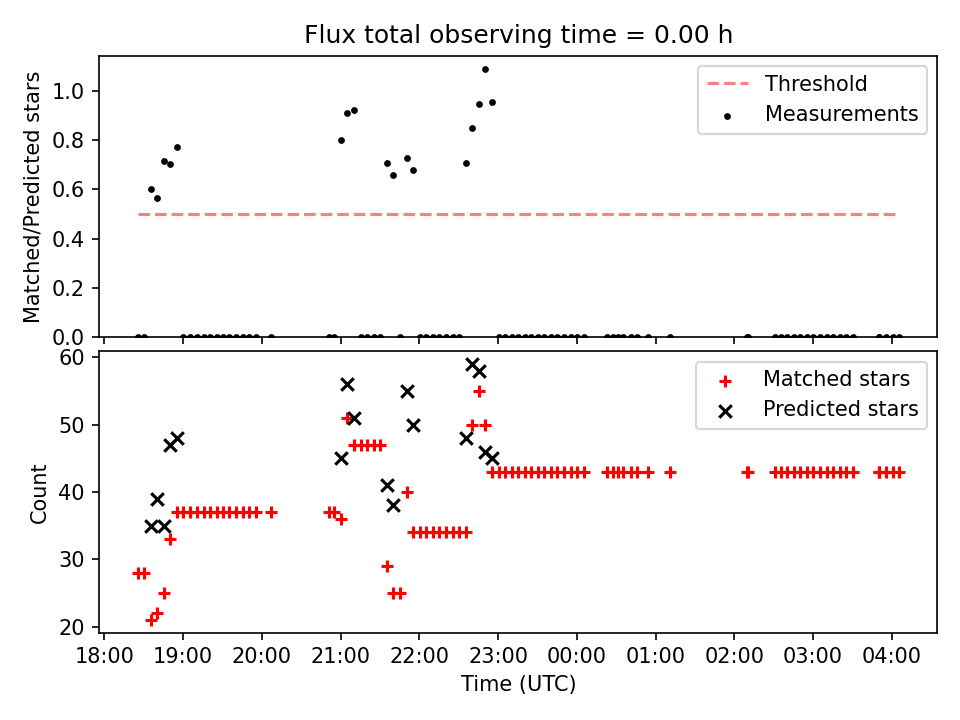 Flux total observing time = 0.00 h

Matched/Predicted stars

1.0
0.8
0.6
0.4
0.2
0.0

Threshold
Measurements

Count

60
50
40
30
20

Matched stars
Predicted stars

18:00 19:00 20:00 21:00 22:00 23:00 00:00 01:00 02:00 03:00 04:00

Time (UTC)